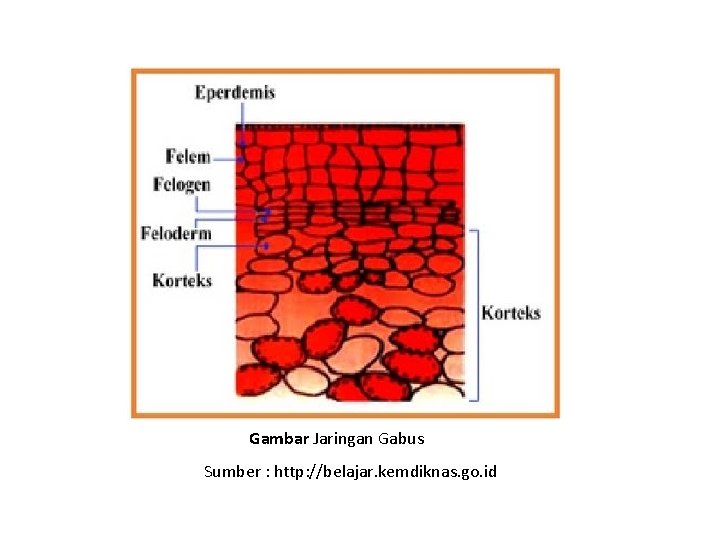 Eperdemis
Felem
Felogen
Feloderm
Korteks
Korteks

Gambar Jaringan Gabus

Sumber : http://belajar.kemdiknas.go.id